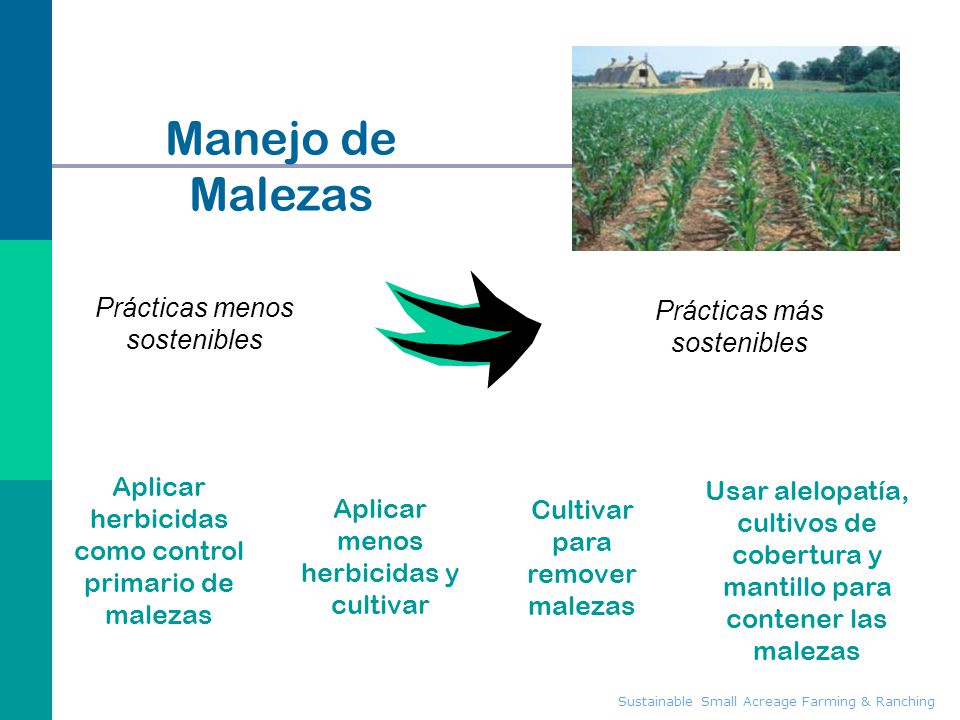 Manejo de Malezas

Prácticas menos sostenibles

Prácticas más sostenibles

Aplicar herbicidas como control primario de malezas

Aplicar menos herbicidas y cultivar

Cultivar para remover malezas

Usar alelopatía, cultivos de cobertura y mantillo para contener las malezas

Sustainable Small Acreage Farming & Ranching